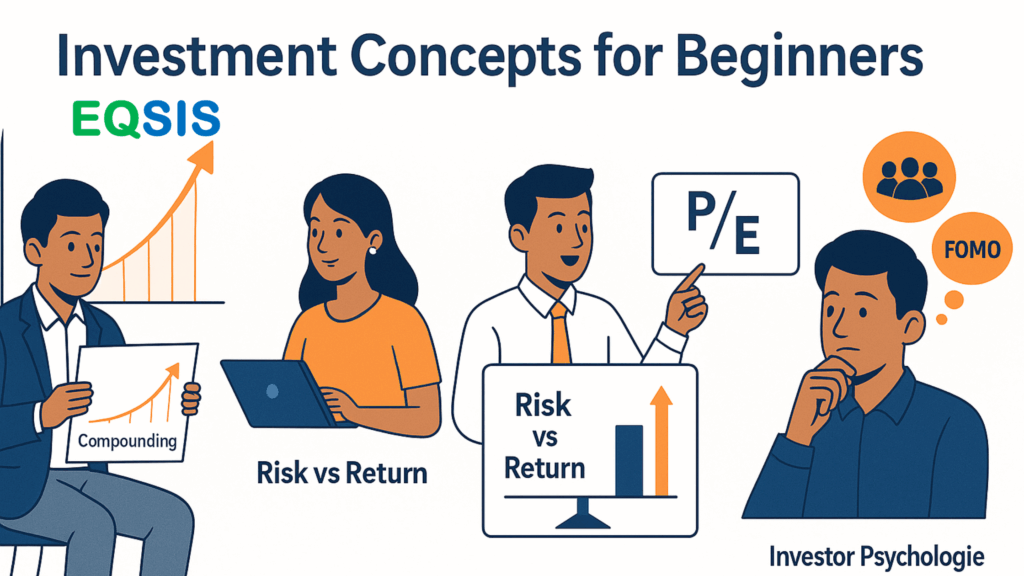 Investment Concepts for Beginners

EQSIS

Compounding

Risk vs Return

P/E

Risk vs Return

FOMO

Investor Psychologie